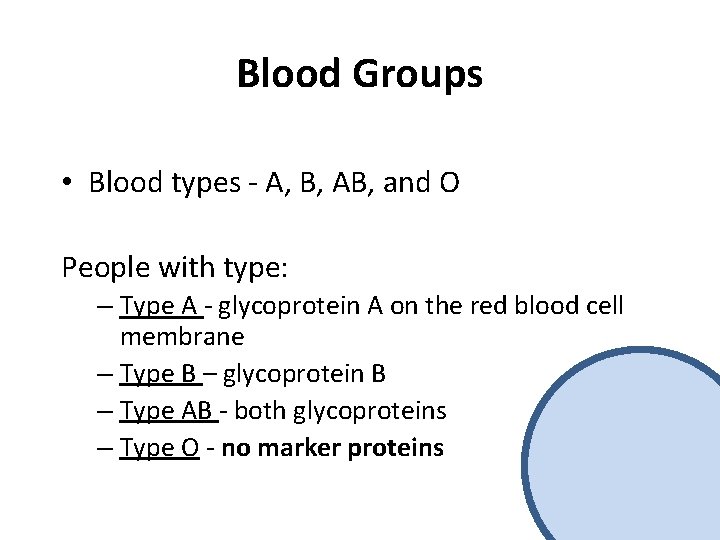 Blood Groups

• Blood types - A, B, AB, and O

People with type:

– Type A - glycoprotein A on the red blood cell membrane
– Type B – glycoprotein B
– Type AB - both glycoproteins
– Type O - no marker proteins